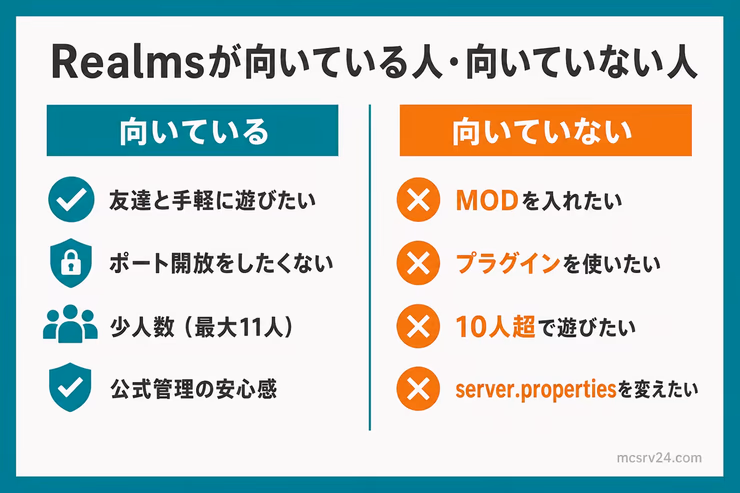 Realmsが向いている人・向いていない人

向いている

友達と手軽に遊びたい

ポート開放をしたくない

少人数（最大11人）

公式管理の安心感

向いていない

MODを入れたい

プラグインを使いたい

10人超で遊びたい

server.propertiesを変えたい

mcsrv24.com